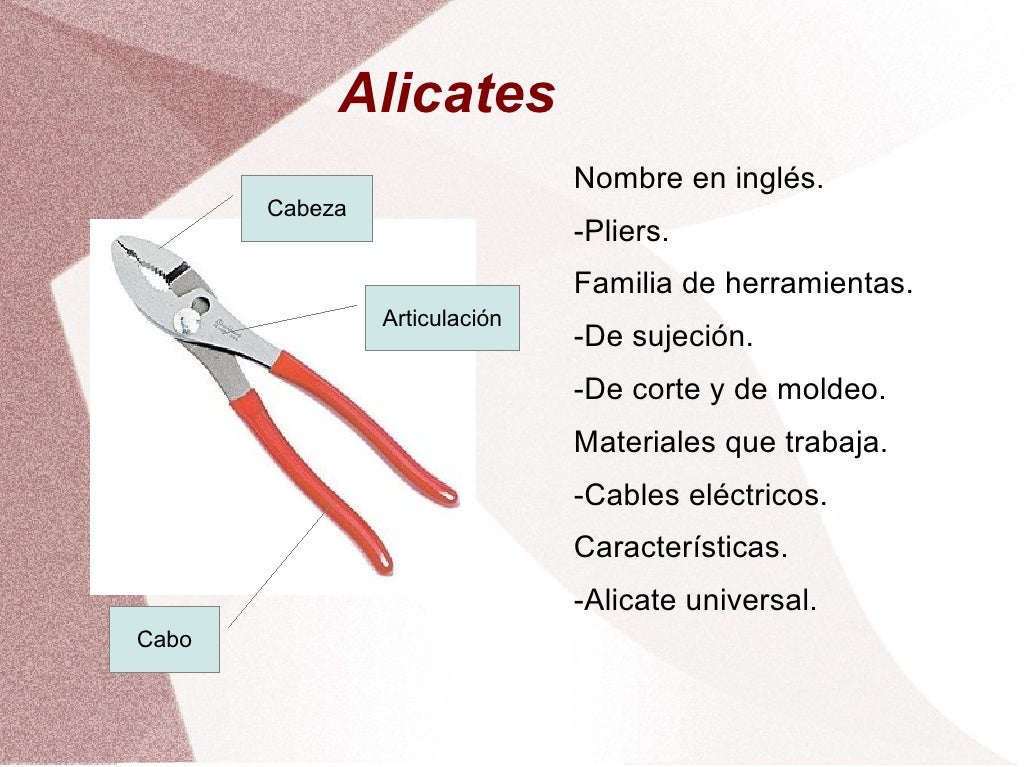 Alicates

Cabeza

Articulación

Cabo

Nombre en inglés.

-Pliers.

Familia de herramientas.

-De sujeción.

-De corte y de moldeo.

Materiales que trabaja.

-Cables eléctricos.

Características.

-Alicate universal.